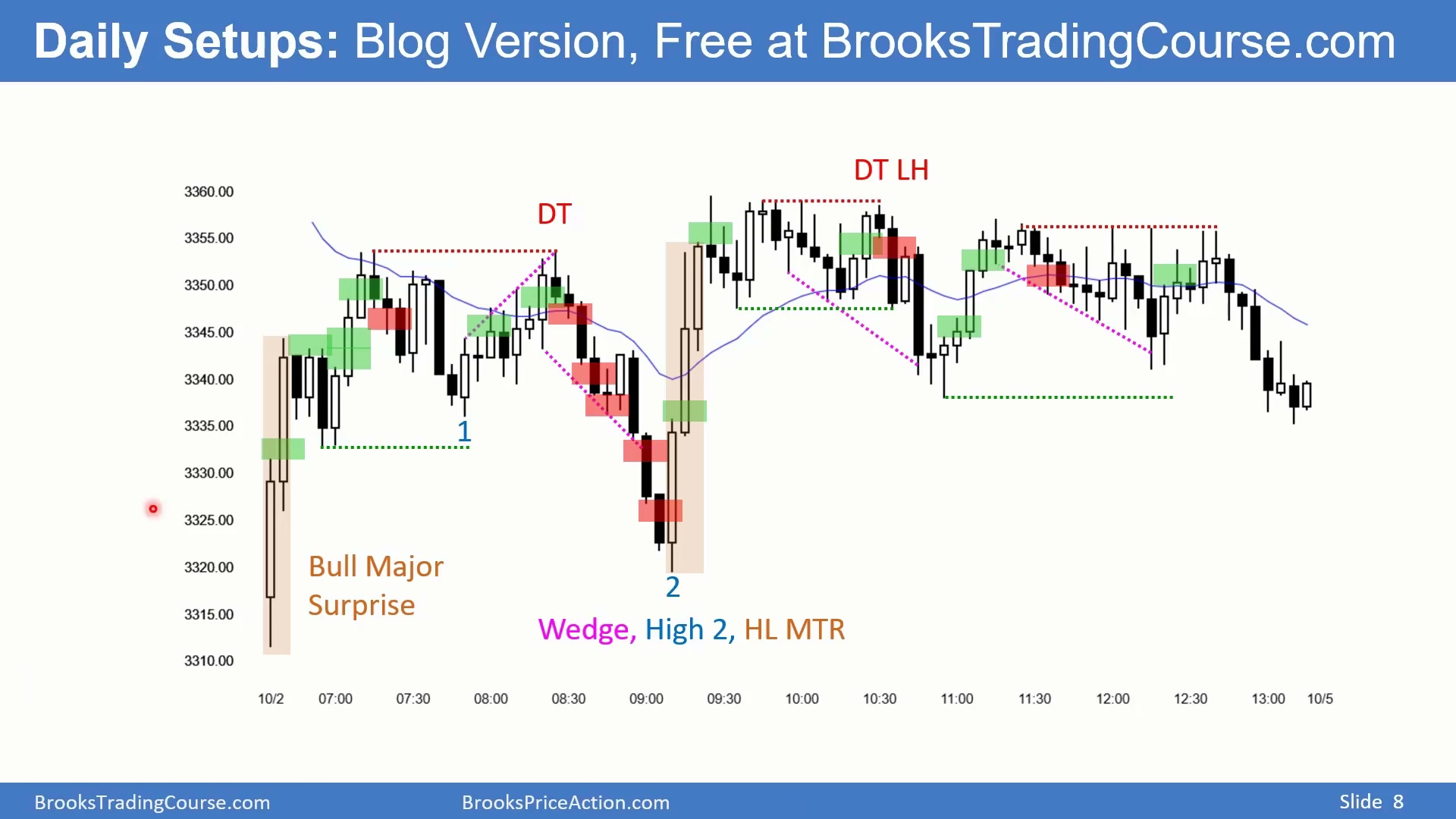 Daily Setups: Blog Version, Free at BrooksTradingCourse.com

DT LH

DT

3360.00
3355.00
3350.00
3345.00
3340.00
3335.00
3330.00
3325.00
3320.00
3315.00
3310.00

1

2

Bull Major Surprise

Wedge, High 2, HL MTR

10/2 07:00 07:30 08:00 08:30 09:00 09:30 10:00 10:30 11:00 11:30 12:00 12:30 13:00 10/5

BrooksTradingCourse.com BrooksPriceAction.com Slide 8